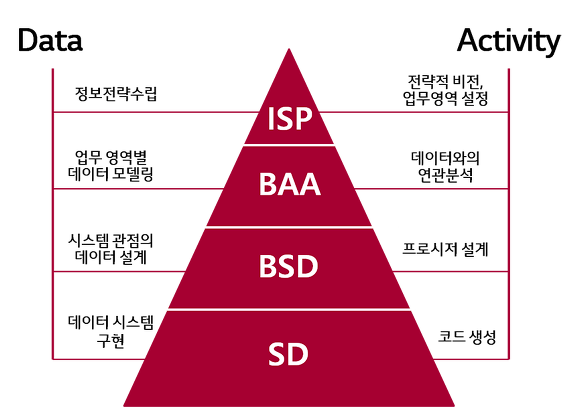 Data

Activity

정보전략수립

ISP

전략적 비전, 업무영역 설정

업무 영역별 데이터 모델링

BAA

데이터와의 연관분석

시스템 관점의 데이터 설계

BSD

프로시저 설계

데이터 시스템 구현

SD

코드 생성